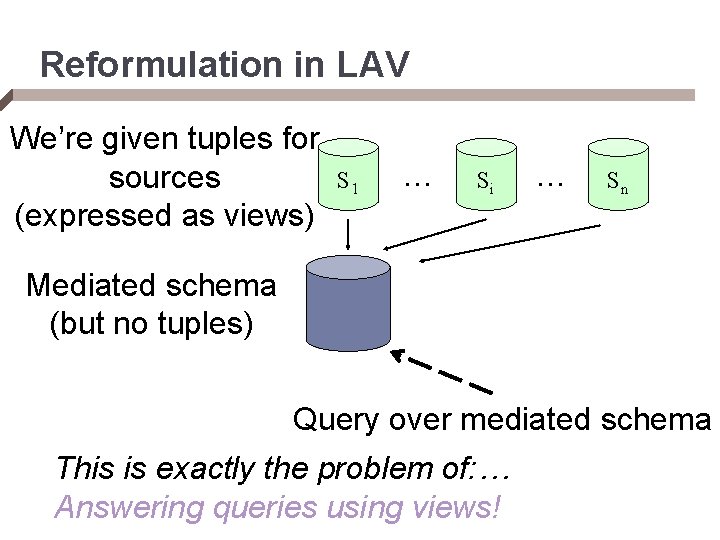 Reformulation in LAV

We're given tuples for sources (expressed as views)

$S_1$ … $S_i$ … $S_n$

Mediated schema (but no tuples)

Query over mediated schema

This is exactly the problem of:…

Answering queries using views!